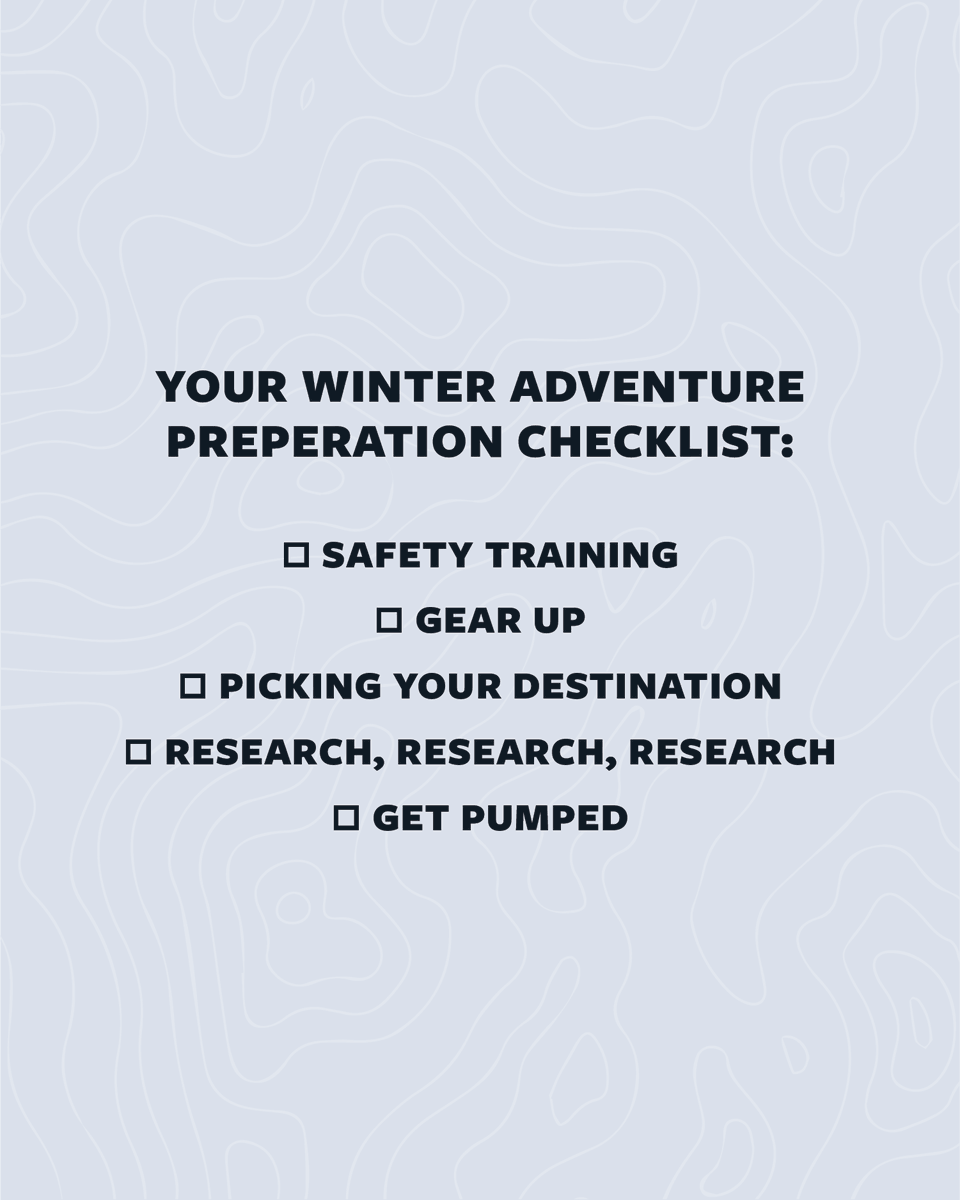 YOUR WINTER ADVENTURE PREPERATION CHECKLIST:

☐ SAFETY TRAINING

☐ GEAR UP

☐ PICKING YOUR DESTINATION

☐ RESEARCH, RESEARCH, RESEARCH

☐ GET PUMPED